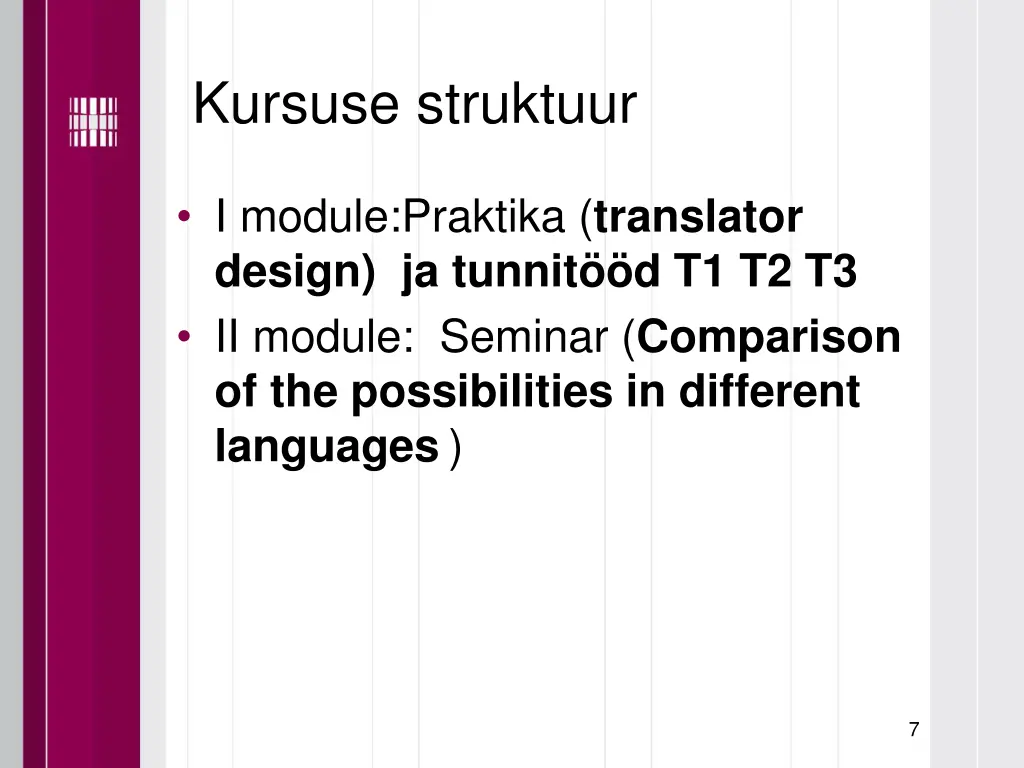 Kursuse struktuur

• I module:Praktika (translator design) ja tunnitööd T1 T2 T3
• II module: Seminar (Comparison of the possibilities in different languages )

7